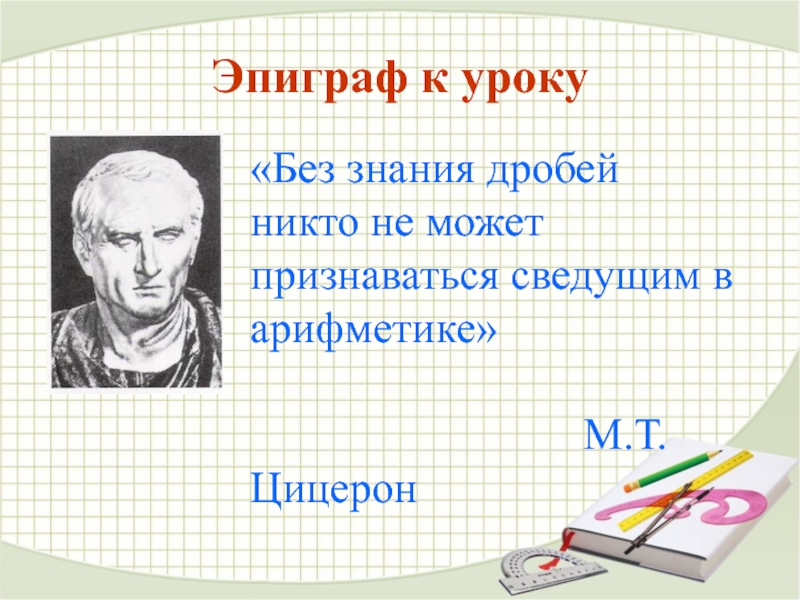 Эпиграф к уроку

«Без знания дробей никто не может признаваться сведущим в арифметике»

М.Т. Цицерон